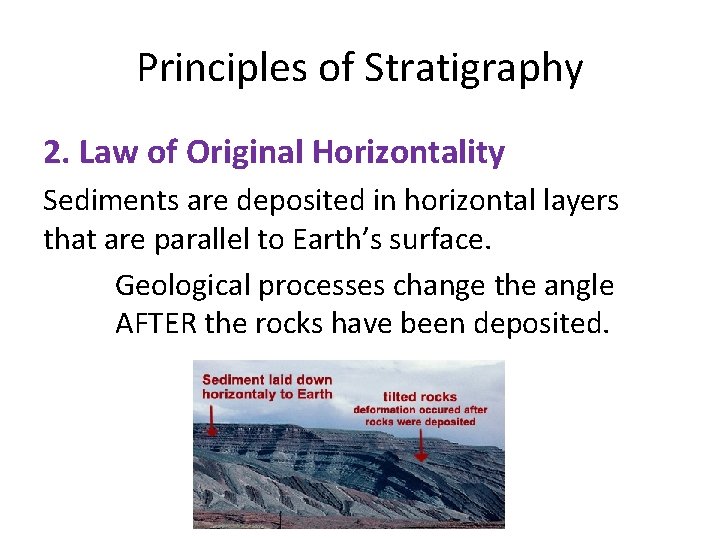 Principles of Stratigraphy

2. Law of Original Horizontality

Sediments are deposited in horizontal layers that are parallel to Earth's surface.

Geological processes change the angle AFTER the rocks have been deposited.

Sediment laid down horizontaly to Earth

tilted rocks
deformation occured after rocks were deposited